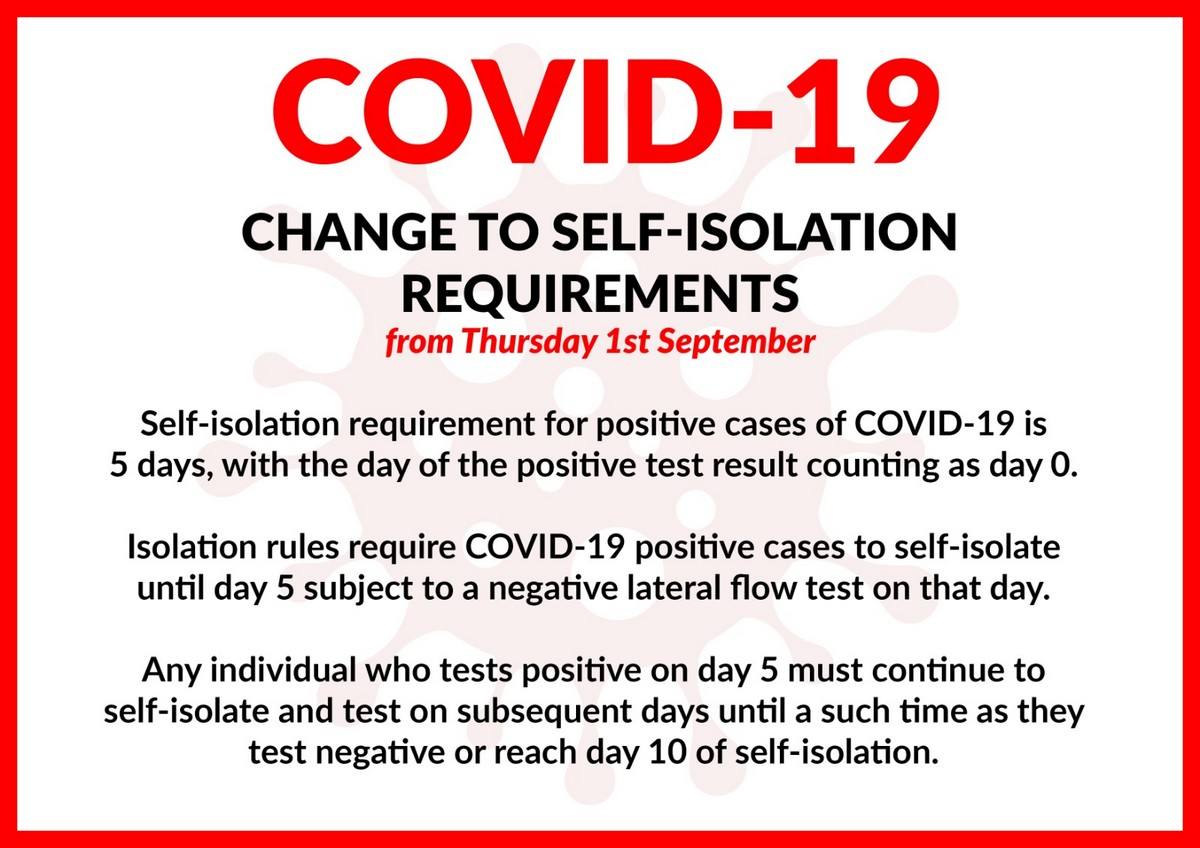 COVID-19

CHANGE TO SELF-ISOLATION REQUIREMENTS

from Thursday 1st September

Self-isolation requirement for positive cases of COVID-19 is 5 days, with the day of the positive test result counting as day 0.

Isolation rules require COVID-19 positive cases to self-isolate until day 5 subject to a negative lateral flow test on that day.

Any individual who tests positive on day 5 must continue to self-isolate and test on subsequent days until a such time as they test negative or reach day 10 of self-isolation.